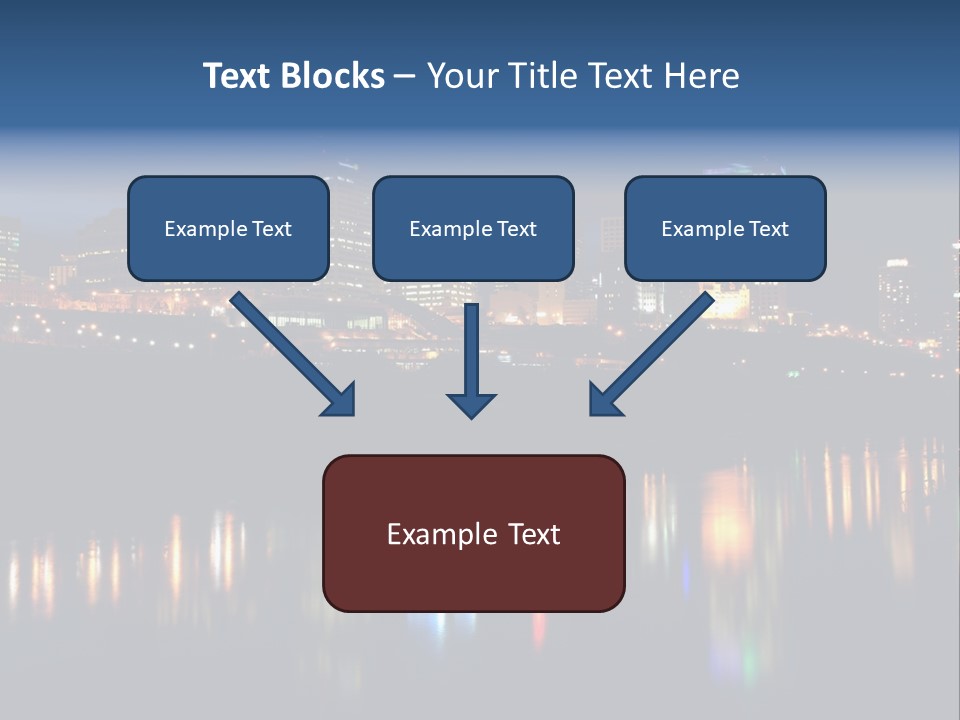 Text Blocks – Your Title Text Here

Example Text

Example Text

Example Text

Example Text